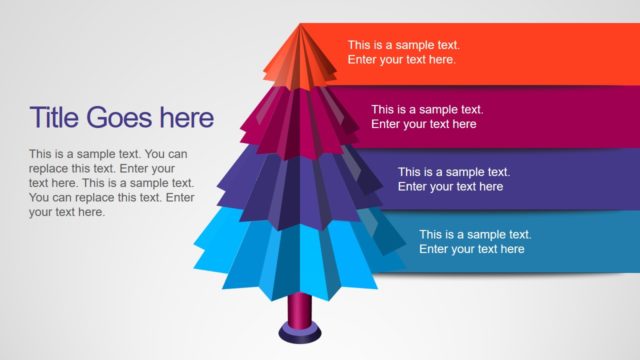 Title Goes here

This is a sample text. You can replace this text. Enter your text here. This is a sample text. You can replace this text. Enter your text here.

This is a sample text.
Enter your text here.

This is a sample text.
Enter your text here

This is a sample text.
Enter your text here

This is a sample text.
Enter your text here